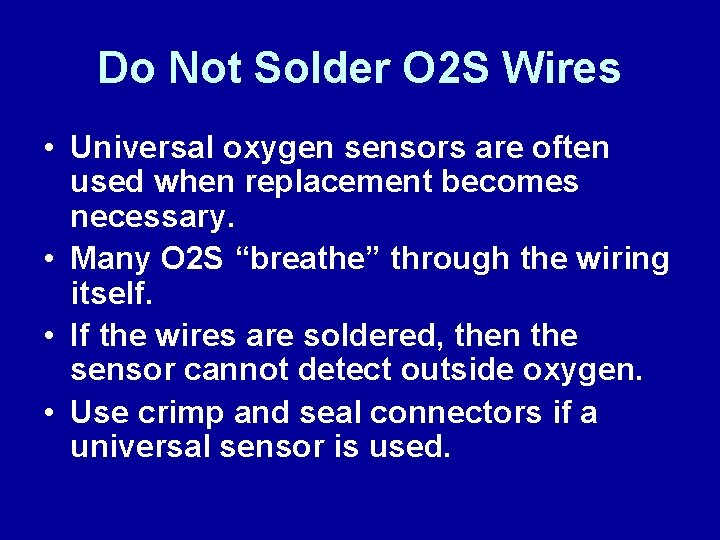 Do Not Solder O2S Wires

• Universal oxygen sensors are often used when replacement becomes necessary.
• Many O2S “breathe” through the wiring itself.
• If the wires are soldered, then the sensor cannot detect outside oxygen.
• Use crimp and seal connectors if a universal sensor is used.